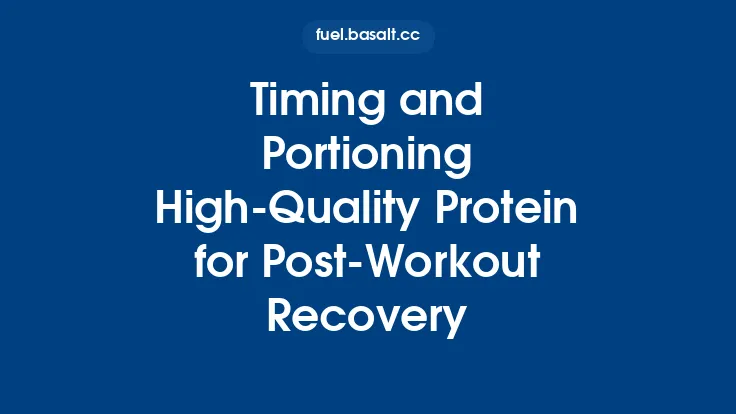 fuel.basalt.cc

Timing and Portioning High-Quality Protein for Post-Workout Recovery